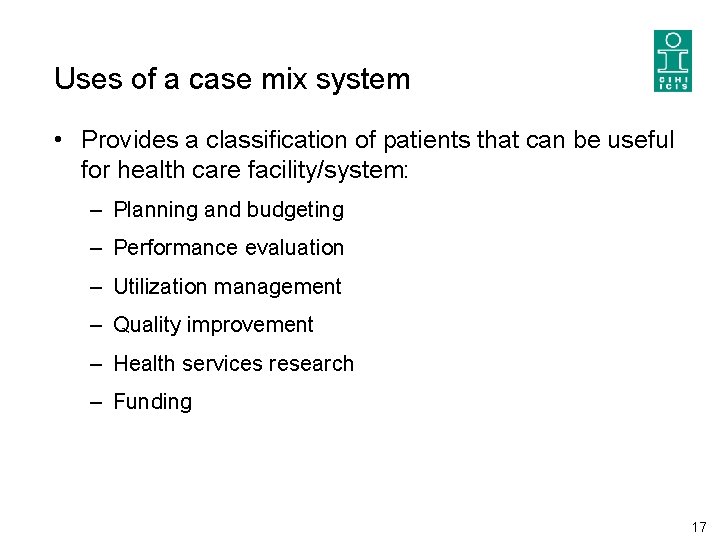 Uses of a case mix system

CIHI ICIS

• Provides a classification of patients that can be useful for health care facility/system:

– Planning and budgeting

– Performance evaluation

– Utilization management

– Quality improvement

– Health services research

– Funding

17